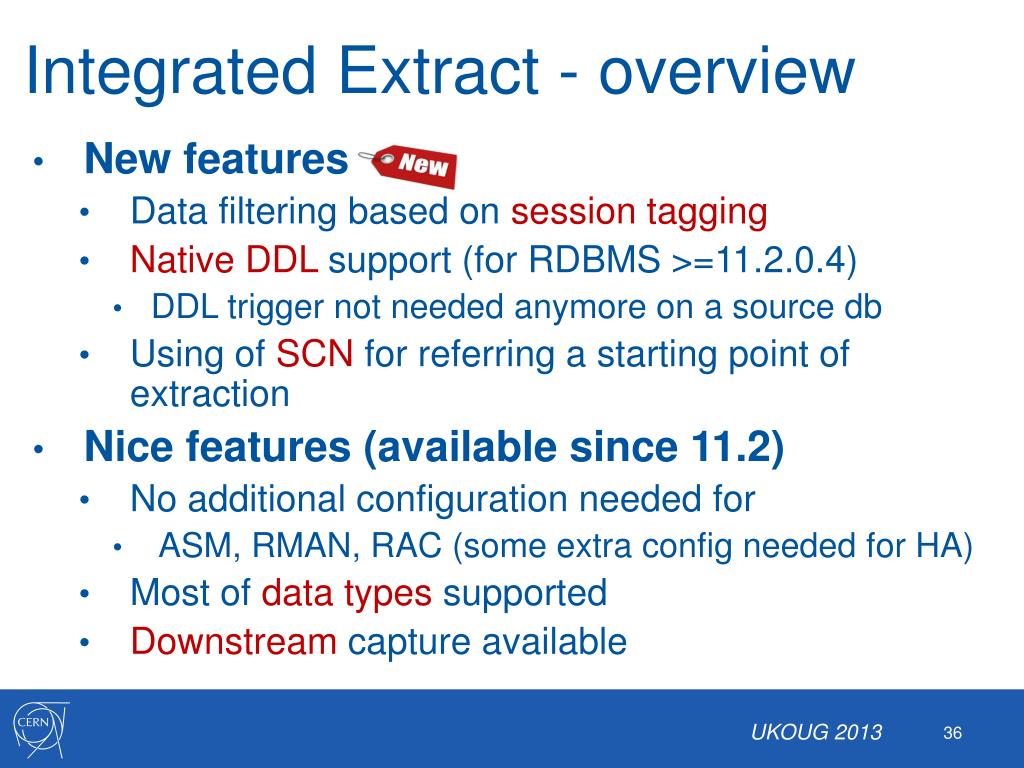 Integrated Extract - overview

• New features New
  • Data filtering based on session tagging
  • Native DDL support (for RDBMS >=11.2.0.4)
    • DDL trigger not needed anymore on a source db
  • Using of SCN for referring a starting point of extraction
• Nice features (available since 11.2)
  • No additional configuration needed for
    • ASM, RMAN, RAC (some extra config needed for HA)
  • Most of data types supported
  • Downstream capture available

CERN

UKOUG 2013

36